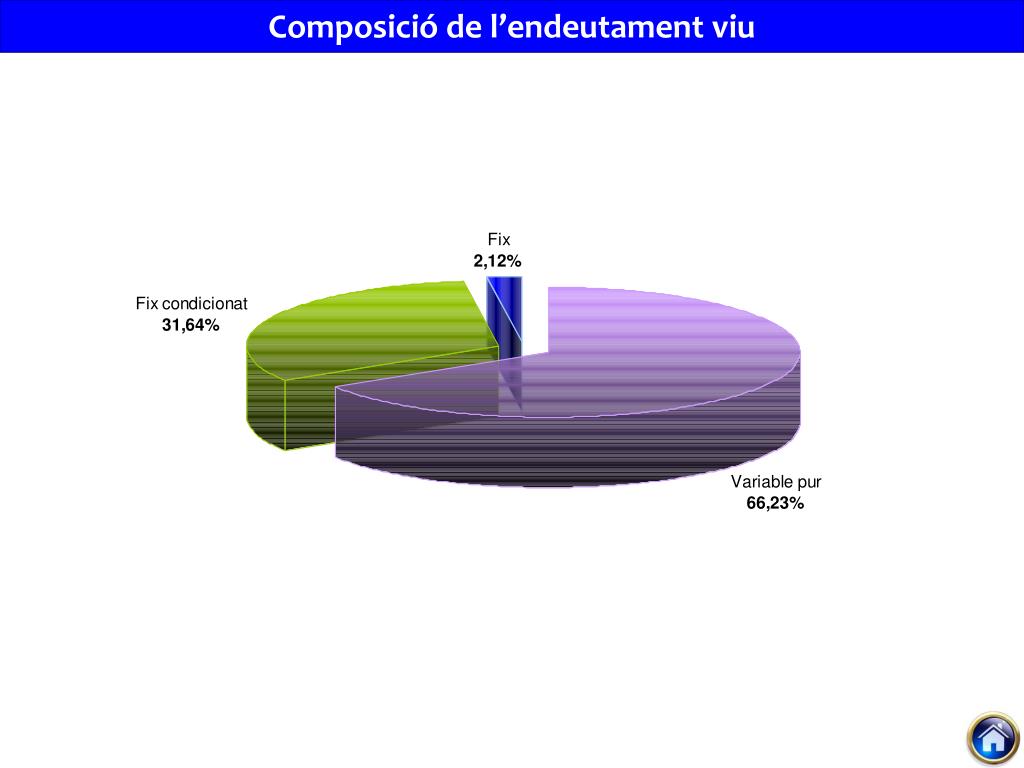 Composició de l’endeutament viu

Fix
2,12%

Fix condicionat
31,64%

Variable pur
66,23%